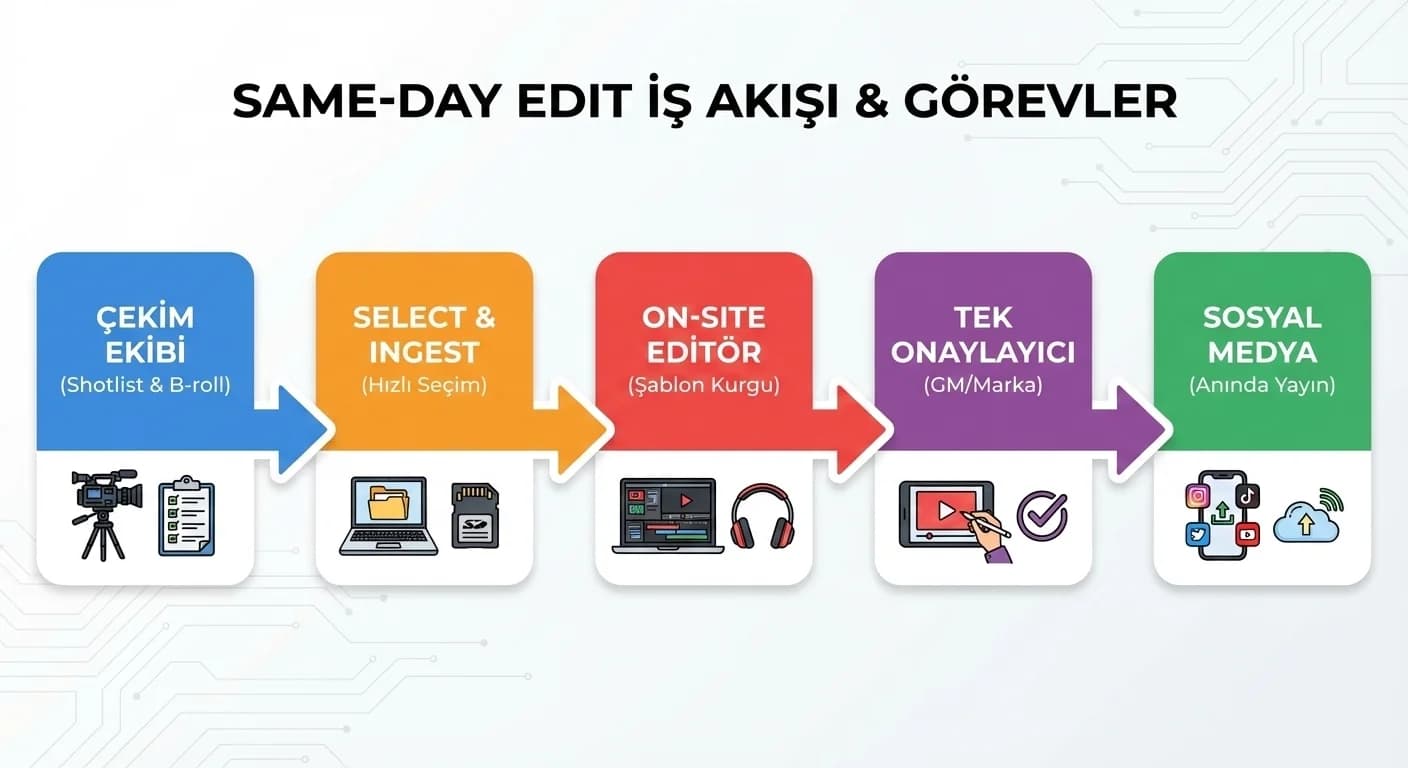 SAME-DAY EDIT İŞ AKIŞI & GÖREVLER

ÇEKİM EKİBİ
(Shotlist & B-roll)

SELECT & INGEST
(Hızlı Seçim)

ON-SITE EDİTÖR
(Şablon Kurgu)

TEK ONAYLAYICI
(GM/Marka)

SOSYAL MEDYA
(Anında Yayın)